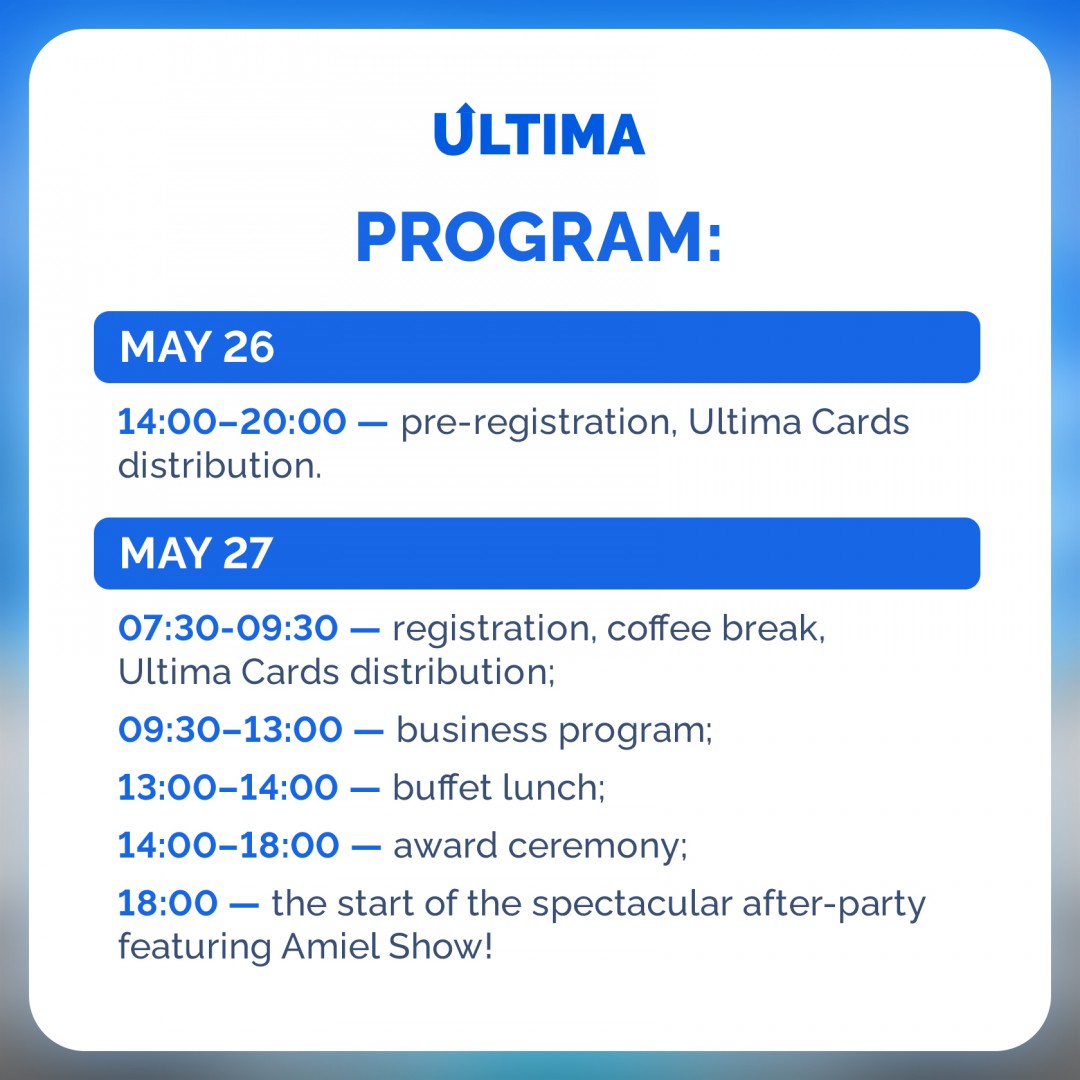 ULTIMA

PROGRAM:

MAY 26

14:00–20:00 — pre-registration, Ultima Cards distribution.

MAY 27

07:30-09:30 — registration, coffee break, Ultima Cards distribution;

09:30–13:00 — business program;

13:00–14:00 — buffet lunch;

14:00–18:00 — award ceremony;

18:00 — the start of the spectacular after-party featuring Amiel Show!